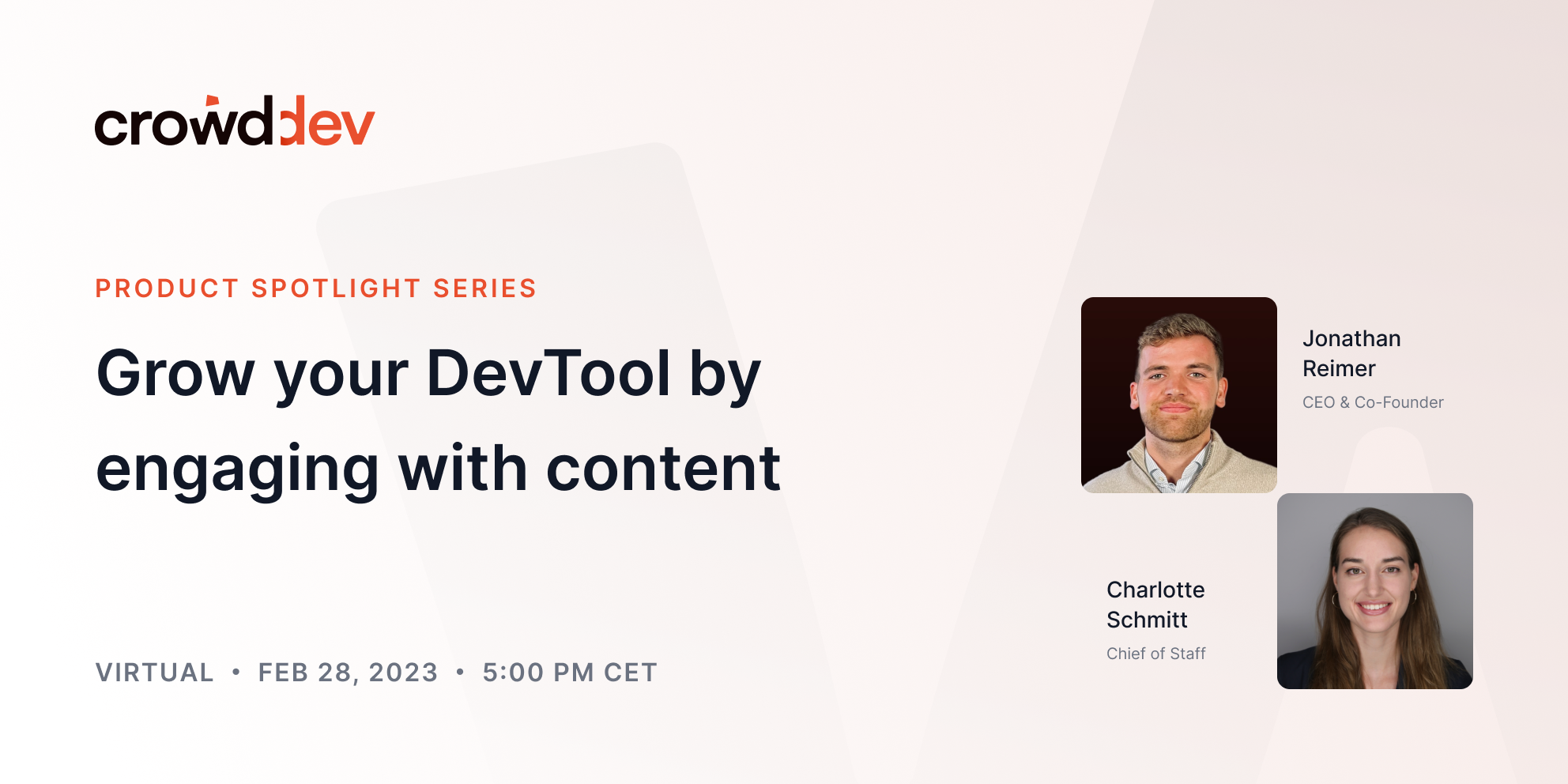 crowd.dev

PRODUCT SPOTLIGHT SERIES

Grow your DevTool by engaging with content

VIRTUAL • FEB 28, 2023 • 5:00 PM CET

Jonathan Reimer
CEO & Co-Founder

Charlotte Schmitt
Chief of Staff